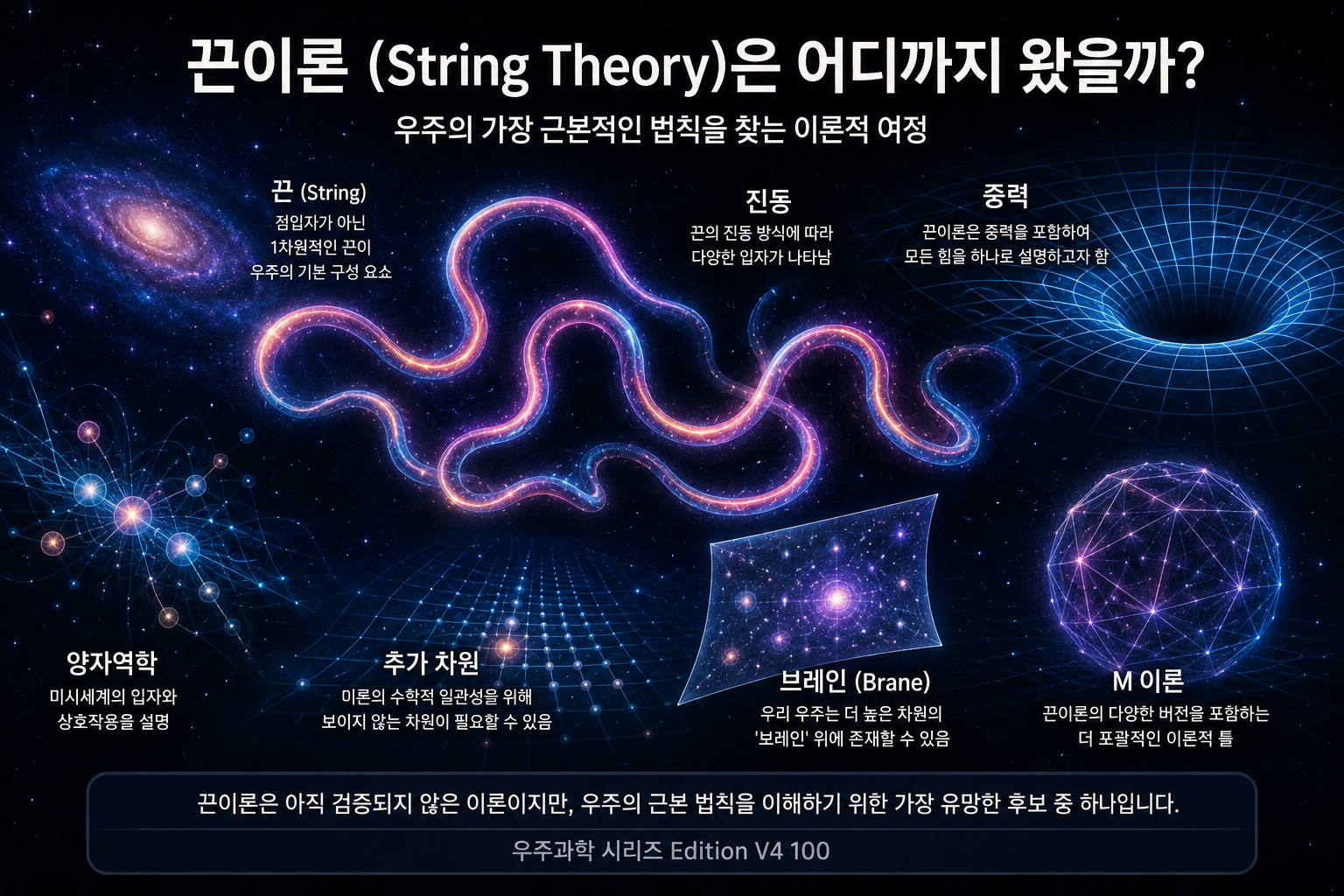 끈이론 (String Theory)은 어디까지 왔을까?

우주의 가장 근본적인 법칙을 찾는 이론적 여정

끈 (String)
점입자가 아닌
1차원적인 끈이
우주의 기본 구성 요소

진동
끈의 진동 방식에 따라
다양한 입자가 나타남

중력
끈이론은 중력을 포함하여
모든 힘을 하나로 설명하고자 함

양자역학
미시세계의 입자와
상호작용을 설명

추가 차원
미론의 수학적 일관성을 위해
보이지 않는 차원이 필요할 수 있음

브레인 (Brane)
우리 우주는 더 높은 차원의
'보레인' 위에 존재할 수 있음

M 이론
끈이론의 다양한 버전을 포함하는
더 포괄적인 이론적 틀

끈이론은 아직 검증되지 않은 이론이지만, 우주의 근본 법칙을 이해하기 위한 가장 유망한 후보 중 하나입니다.

우주과학 시리즈 Edition V4 100